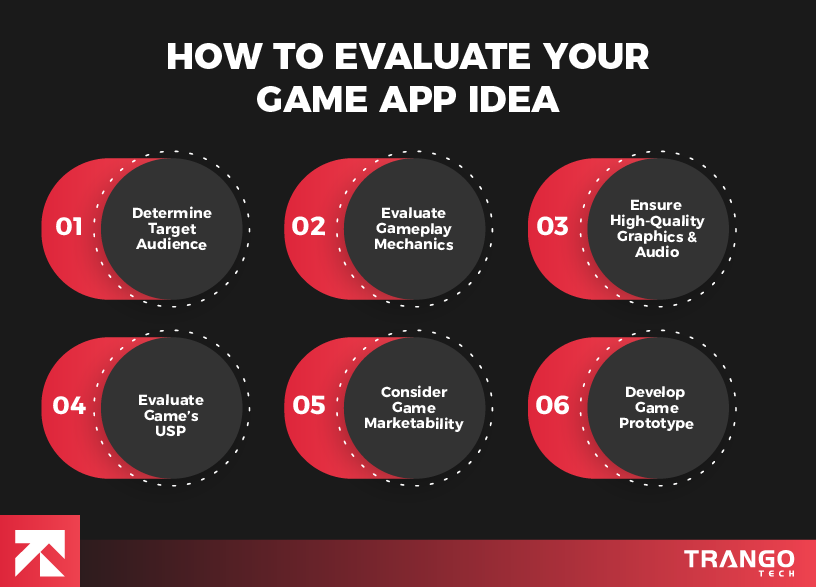 HOW TO EVALUATE YOUR GAME APP IDEA

01 Determine Target Audience

02 Evaluate Gameplay Mechanics

03 Ensure High-Quality Graphics & Audio

04 Evaluate Game's USP

05 Consider Game Marketability

06 Develop Game Prototype

TRANGO TECH